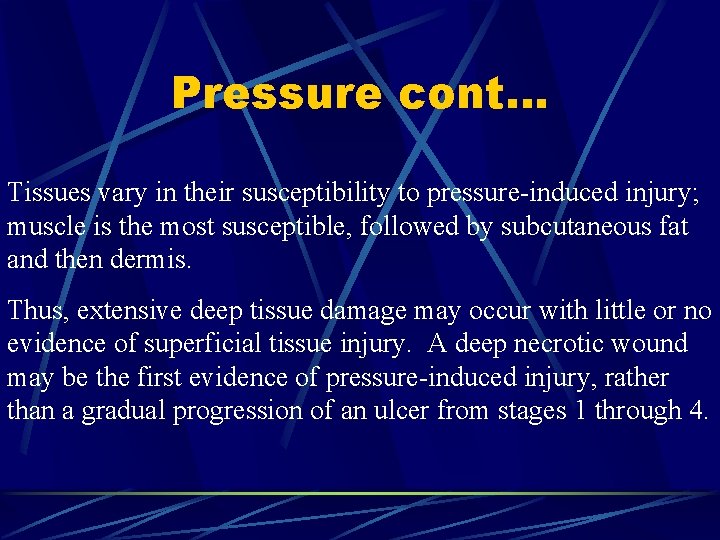 Pressure cont…

Tissues vary in their susceptibility to pressure-induced injury; muscle is the most susceptible, followed by subcutaneous fat and then dermis.

Thus, extensive deep tissue damage may occur with little or no evidence of superficial tissue injury. A deep necrotic wound may be the first evidence of pressure-induced injury, rather than a gradual progression of an ulcer from stages 1 through 4.